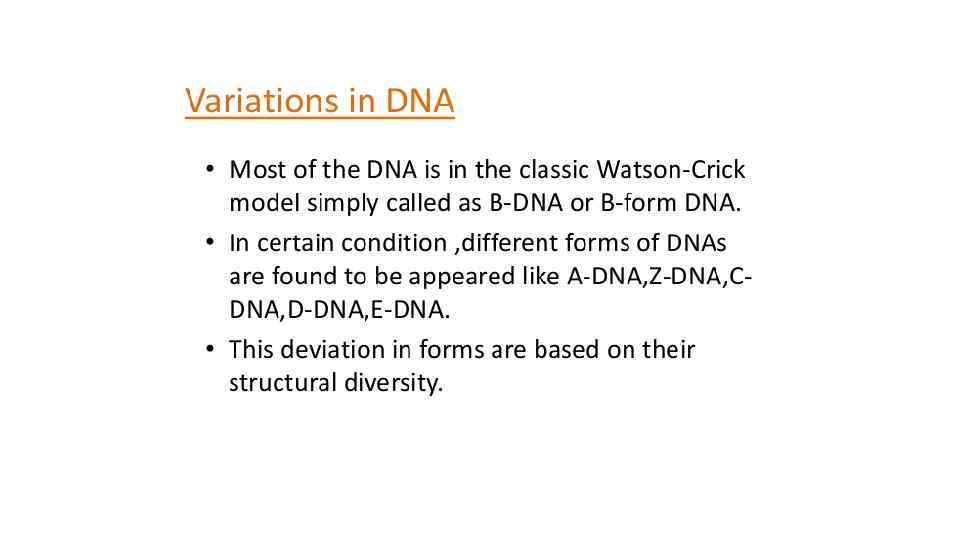 Variations in DNA

• Most of the DNA is in the classic Watson-Crick model simply called as B-DNA or B-form DNA.

• In certain condition ,different forms of DNAs are found to be appeared like A-DNA,Z-DNA,C-DNA,D-DNA,E-DNA.

• This deviation in forms are based on their structural diversity.